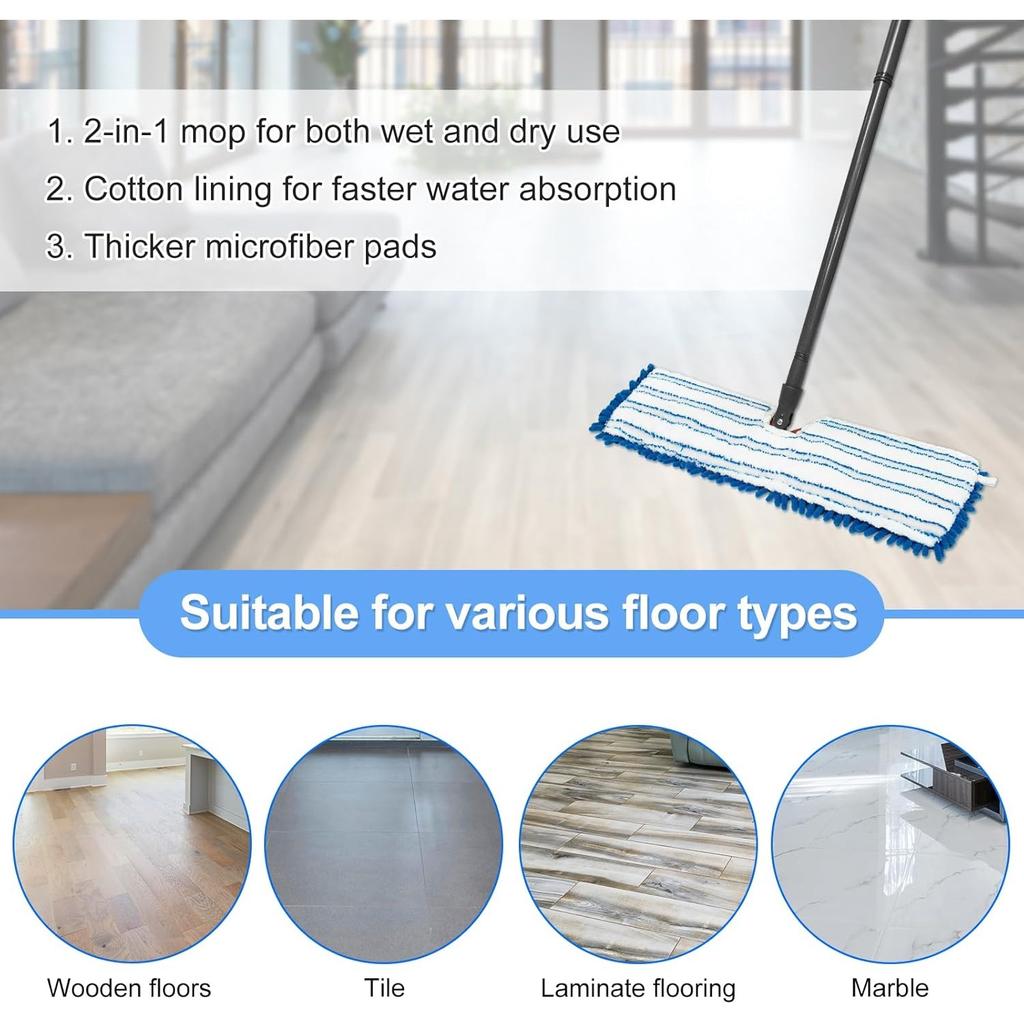 1. 2-in-1 mop for both wet and dry use
2. Cotton lining for faster water absorption
3. Thicker microfiber pads

Suitable for various floor types

Wooden floors

Tile

Laminate flooring

Marble